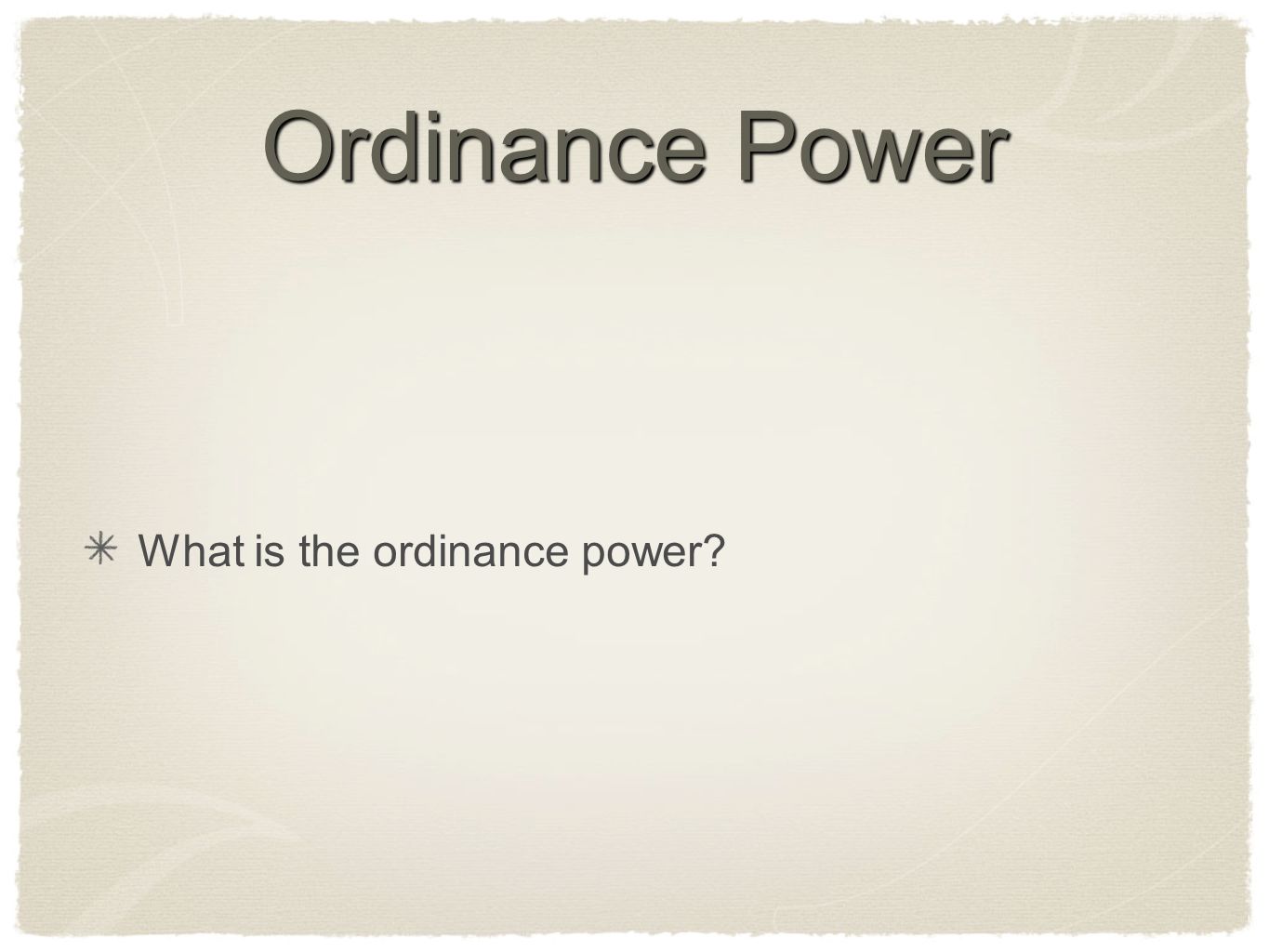 Ordinance Power

What is the ordinance power?